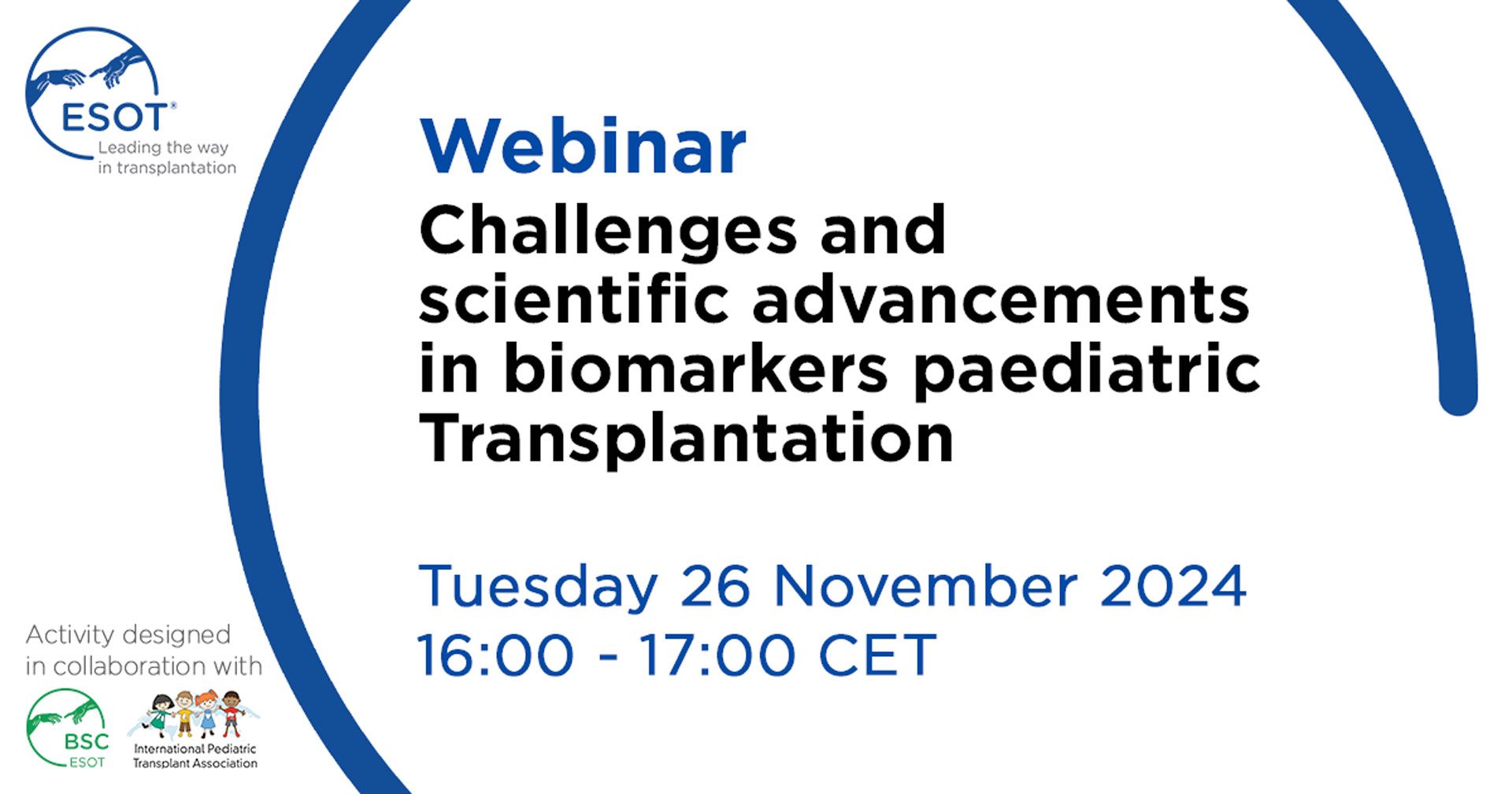 ESOT®
Leading the way in transplantation

Webinar
Challenges and scientific advancements in biomarkers paediatric Transplantation

Tuesday 26 November 2024
16:00 - 17:00 CET

Activity designed in collaboration with

BSC
ESOT

International Pediatric Transplant Association